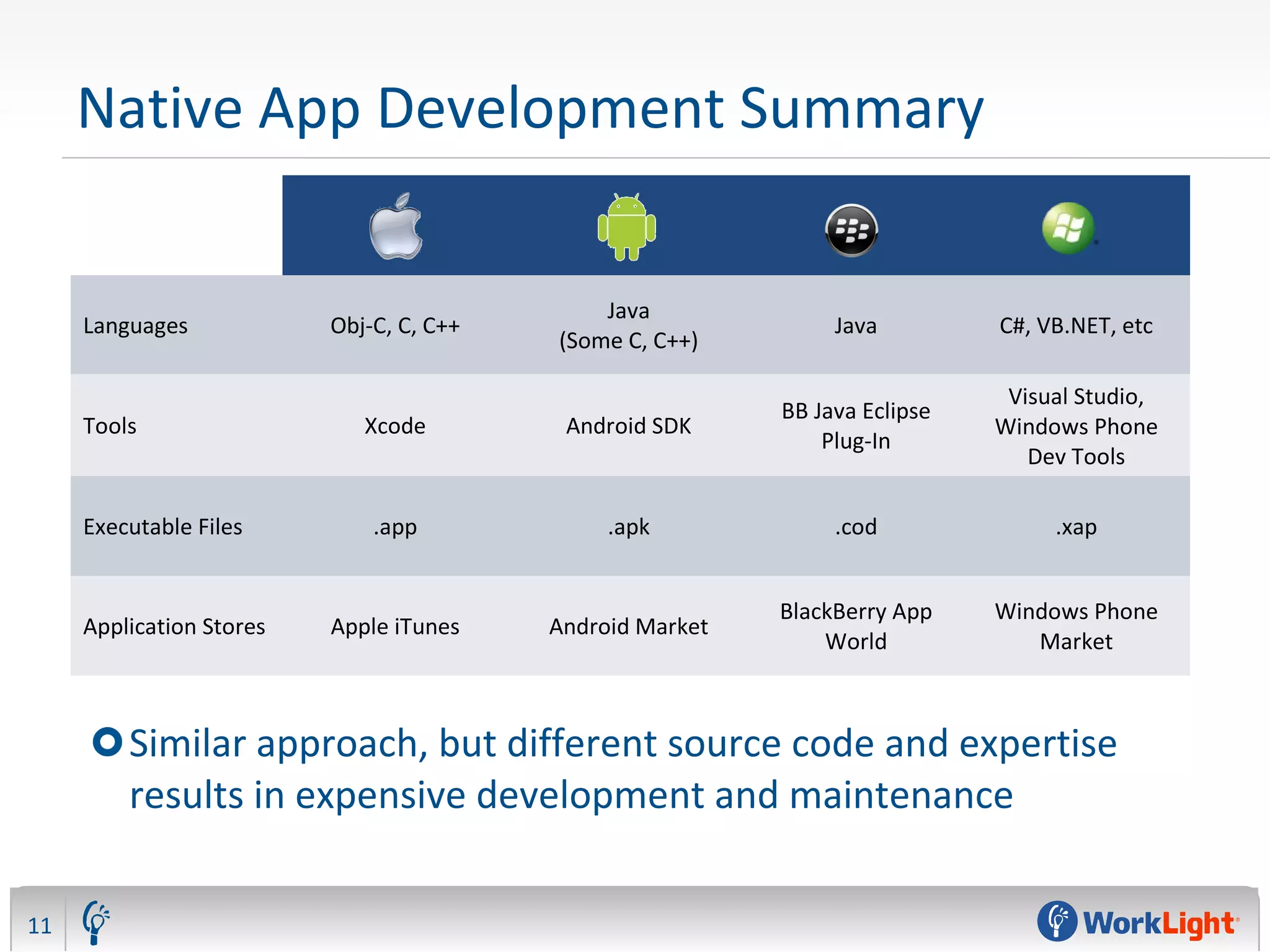 Native App Development Summary

| | | | | |
|---|---|---|---|---|
| Languages | Obj-C, C, C++ | Java (Some C, C++) | Java | C#, VB.NET, etc |
| Tools | Xcode | Android SDK | BB Java Eclipse Plug-In | Visual Studio, Windows Phone Dev Tools |
| Executable Files | .app | .apk | .cod | .xap |
| Application Stores | Apple iTunes | Android Market | BlackBerry App World | Windows Phone Market |

Similar approach, but different source code and expertise results in expensive development and maintenance

11

WorkLight